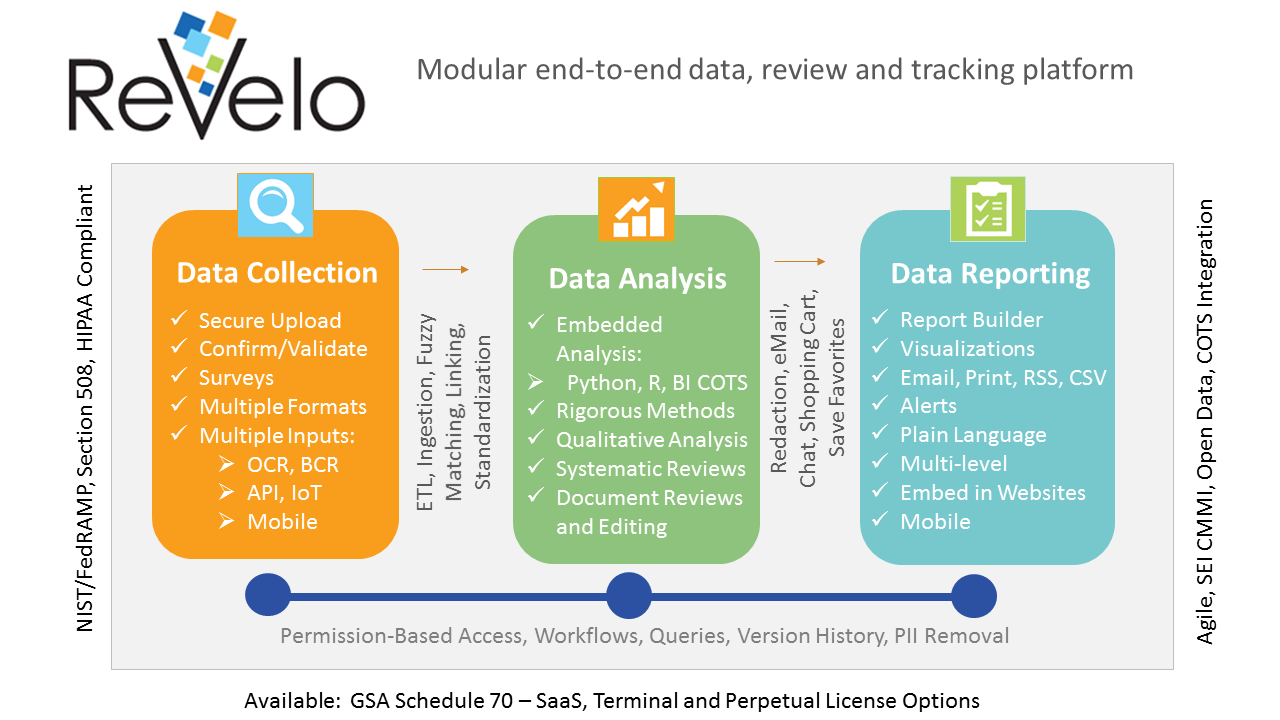 ReVelo

Modular end-to-end data, review and tracking platform

NIST/FedRAMP, Section 508, HIPAA Compliant

Data Collection
✓ Secure Upload
✓ Confirm/Validate
✓ Surveys
✓ Multiple Formats
✓ Multiple Inputs:
➢ OCR, BCR
➢ API, IoT
➢ Mobile

ETL, Ingestion, Fuzzy Matching, Linking, Standardization

Data Analysis
✓ Embedded Analysis:
➢ Python, R, BI COTS
✓ Rigorous Methods
✓ Qualitative Analysis
✓ Systematic Reviews
✓ Document Reviews and Editing

Redaction, eMail, Chat, Shopping Cart, Save Favorites

Data Reporting
✓ Report Builder
✓ Visualizations
✓ Email, Print, RSS, CSV
✓ Alerts
✓ Plain Language
✓ Multi-level
✓ Embed in Websites
✓ Mobile

Agile, SEI CMMI, Open Data, COTS Integration

Permission-Based Access, Workflows, Queries, Version History, PII Removal

Available: GSA Schedule 70 – SaaS, Terminal and Perpetual License Options